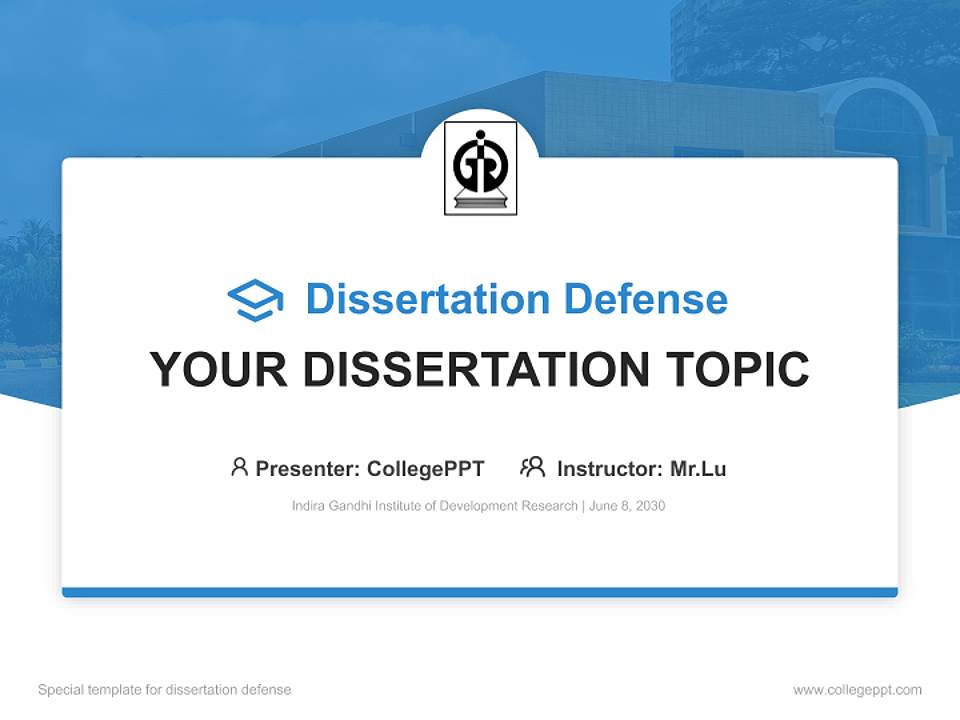 Dissertation Defense

YOUR DISSERTATION TOPIC

Presenter: CollegePPT Instructor: Mr.Lu

Indira Gandhi Institute of Development Research | June 8, 2030

Special template for dissertation defense

www.collegeppt.com